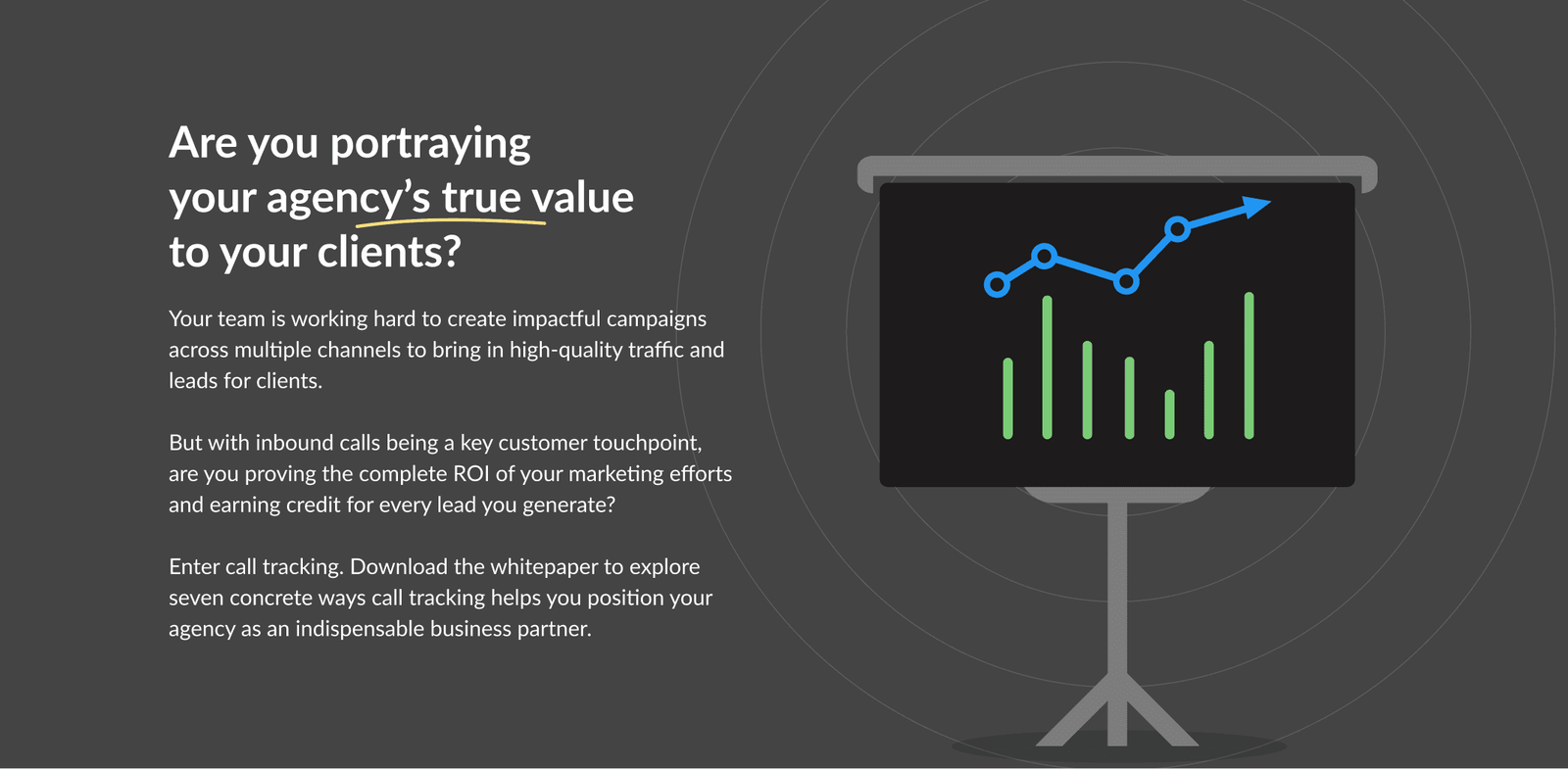 Are you portraying your agency’s true value to your clients?

Your team is working hard to create impactful campaigns across multiple channels to bring in high-quality traffic and leads for clients.

But with inbound calls being a key customer touchpoint, are you proving the complete ROI of your marketing efforts and earning credit for every lead you generate?

Enter call tracking. Download the whitepaper to explore seven concrete ways call tracking helps you position your agency as an indispensable business partner.